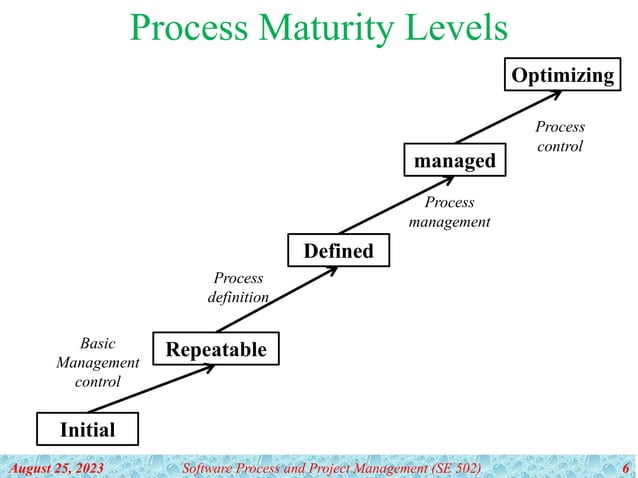 Process Maturity Levels

Optimizing

Process control

managed

Process management

Defined

Process definition

Repeatable

Basic Management control

Initial

August 25, 2023 Software Process and Project Management (SE 502) 6